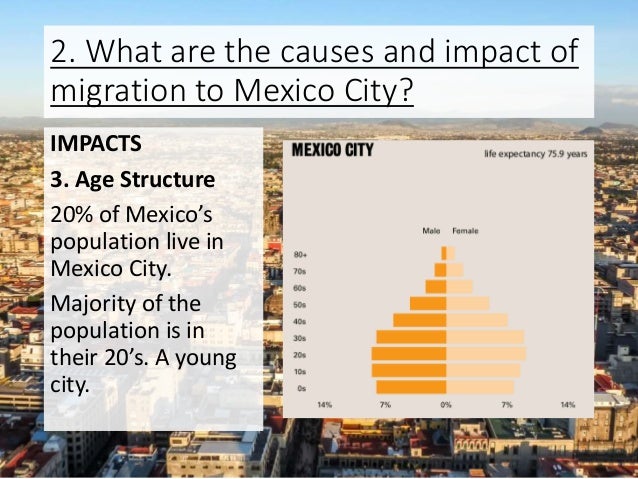 2. What are the causes and impact of migration to Mexico City?

IMPACTS

3. Age Structure

20% of Mexico's population live in Mexico City.

Majority of the population is in their 20's. A young city.

MEXICO CITY

life expectancy 75.9 years

Male Female

80+
70s
60s
50s
40s
30s
20s
10s
0s

14% 7% 0% 7% 14%